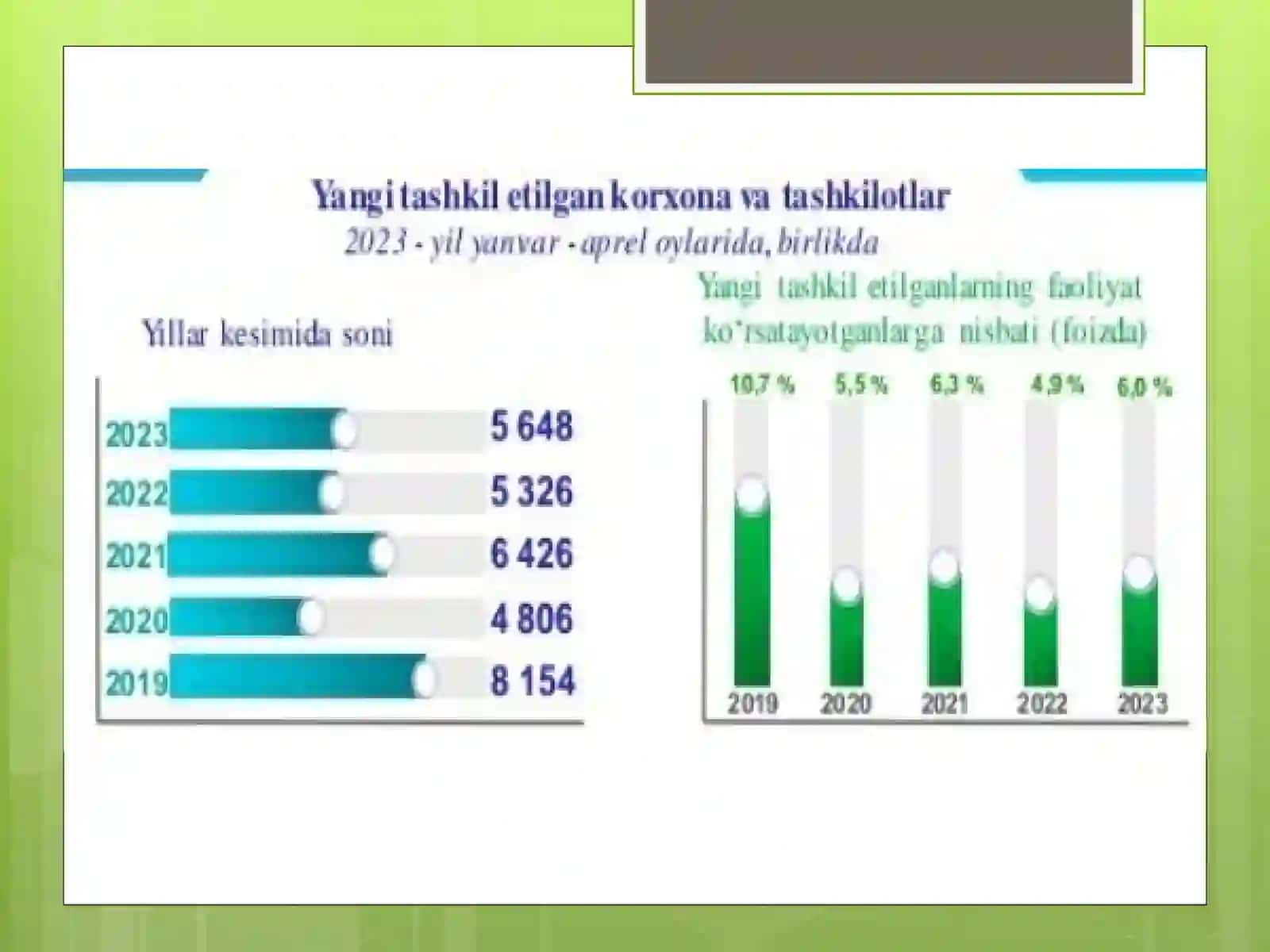 Yangi tashkil etilgan korxona va tashkilotlar
2023 - yil yanvar - aprel oylarida, birlikda

Yillar kesimida soni

2023 5 648
2022 5 326
2021 6 426
2020 4 806
2019 8 154

Yangi tashkil etilganlarning faoliyat ko'rsatayotganlarga nisbati (foizda)

10,7 % 5,5 % 6,3 % 4,9 % 6,0 %

2019 2020 2021 2022 2023